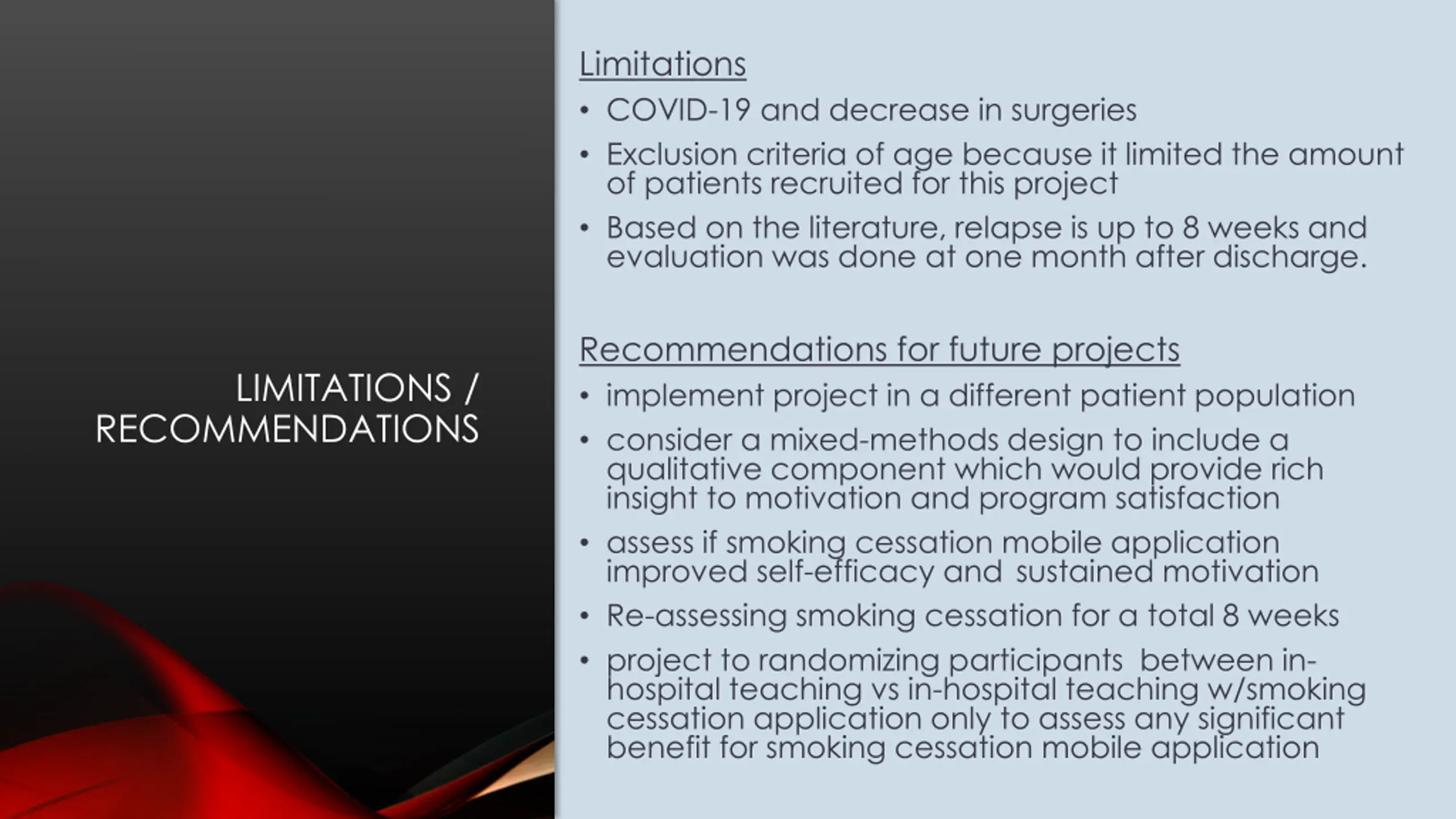 LIMITATIONS / RECOMMENDATIONS

Limitations

• COVID-19 and decrease in surgeries
• Exclusion criteria of age because it limited the amount of patients recruited for this project
• Based on the literature, relapse is up to 8 weeks and evaluation was done at one month after discharge.

Recommendations for future projects

• implement project in a different patient population
• consider a mixed-methods design to include a qualitative component which would provide rich insight to motivation and program satisfaction
• assess if smoking cessation mobile application improved self-efficacy and sustained motivation
• Re-assessing smoking cessation for a total 8 weeks
• project to randomizing participants between in-hospital teaching vs in-hospital teaching w/smoking cessation application only to assess any significant benefit for smoking cessation mobile application